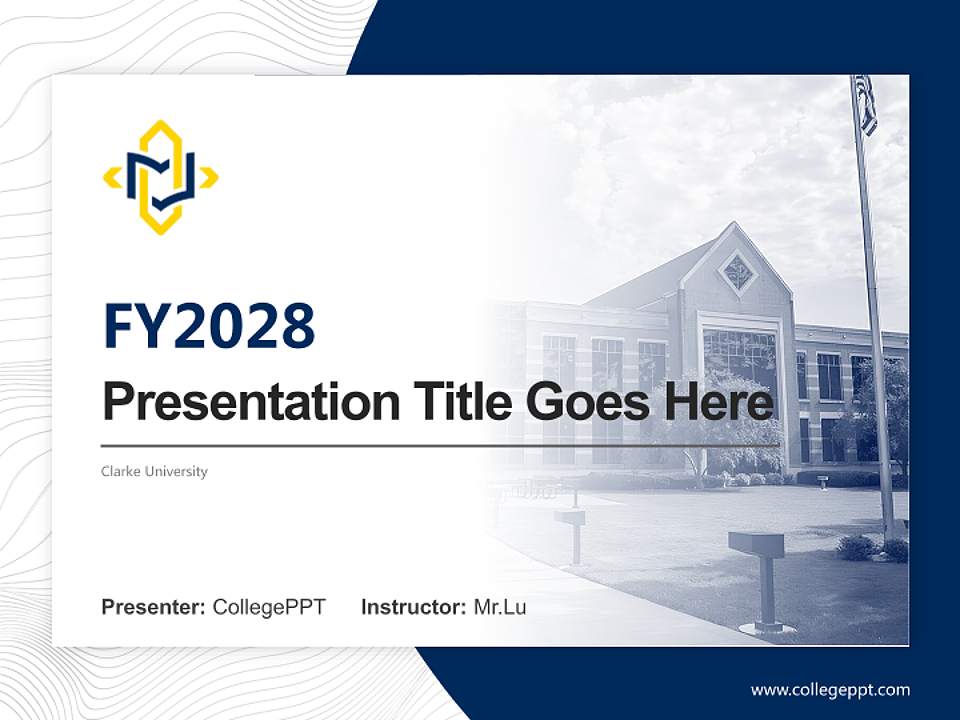 FY2028

Presentation Title Goes Here

Clarke University

Presenter: CollegePPT Instructor: Mr.Lu

www.collegeppt.com